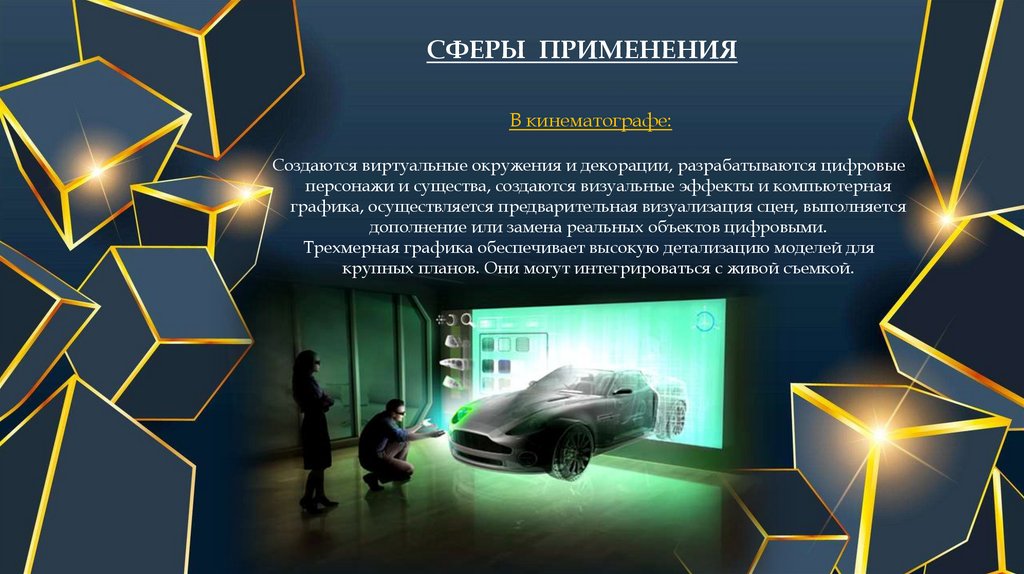 СФЕРЫ ПРИМЕНЕНИЯ

В кинематографе:

Создаются виртуальные окружения и декорации, разрабатываются цифровые персонажи и существа, создаются визуальные эффекты и компьютерная графика, осуществляется предварительная визуализация сцен, выполняется дополнение или замена реальных объектов цифровыми.
Трехмерная графика обеспечивает высокую детализацию моделей для крупных планов. Они могут интегрироваться с живой съемкой.